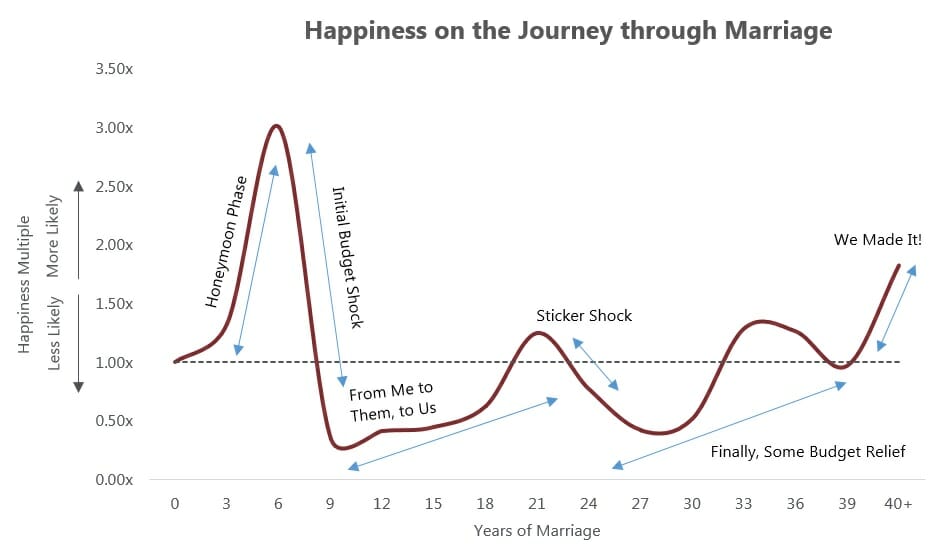 Happiness on the Journey through Marriage

3.50x
3.00x
2.50x
2.00x
1.50x
1.00x
0.50x
0.00x

Happiness Multiple
Less Likely
More Likely

Honeymoon Phase
Initial Budget Shock
From Me to Them, to Us
Sticker Shock
Finally, Some Budget Relief
We Made It!

0 3 6 9 12 15 18 21 24 27 30 33 36 39 40+

Years of Marriage